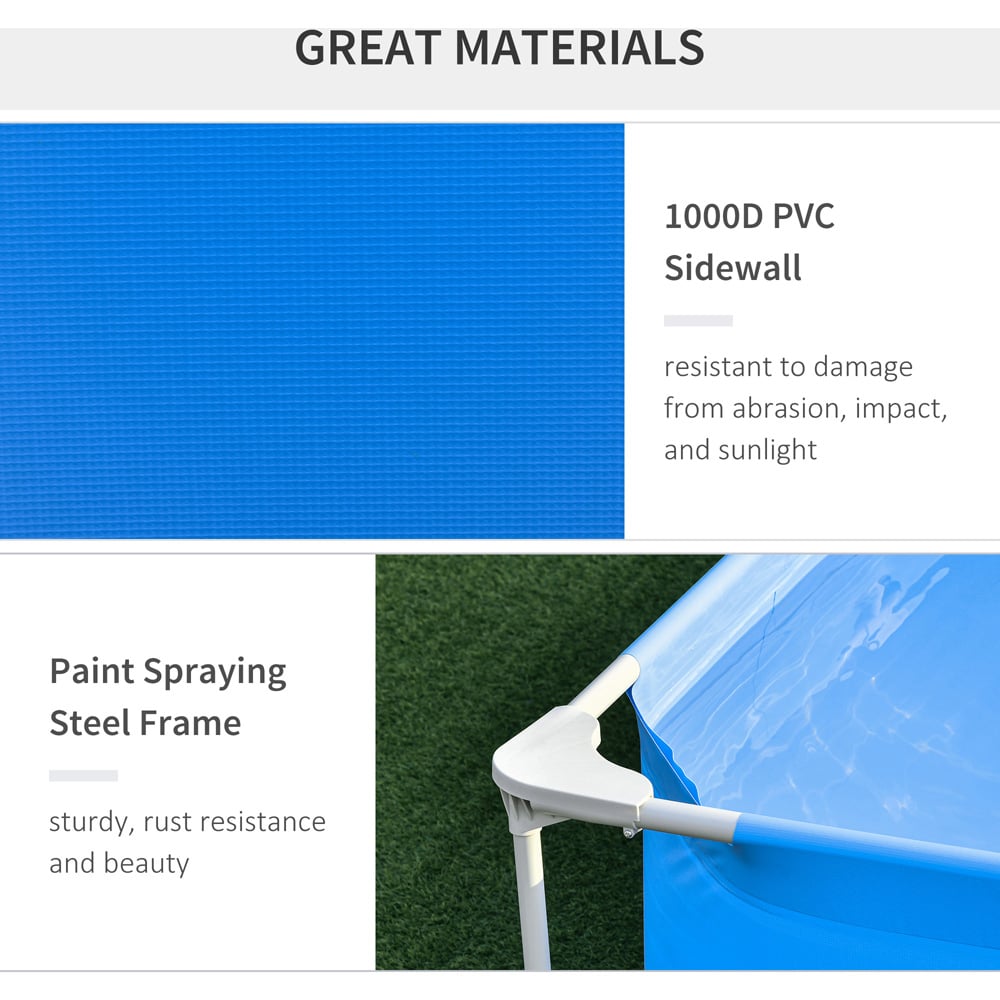 GREAT MATERIALS

1000D PVC Sidewall

resistant to damage from abrasion, impact, and sunlight

Paint Spraying Steel Frame

sturdy, rust resistance and beauty